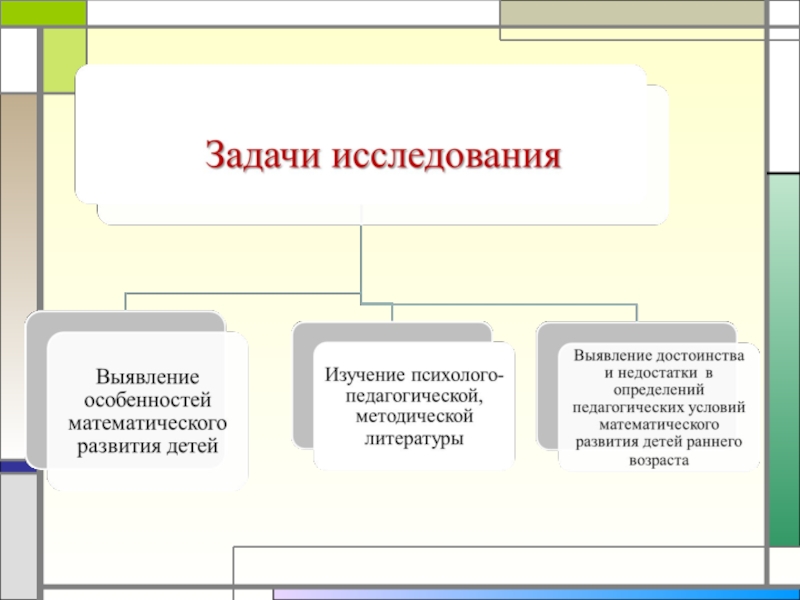 Задачи исследования

Выявление особенностей математического развития детей

Изучение психолого-педагогической, методической литературы

Выявление достоинства и недостатки в определений педагогических условий математического развития детей раннего возраста